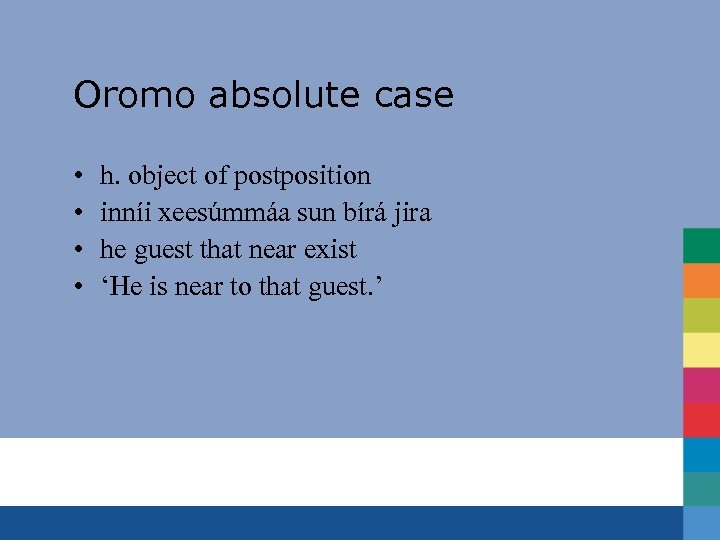 Oromo absolute case

• h. object of postposition
• inníi xeesúmmáa sun bírá jira
• he guest that near exist
• ‘He is near to that guest.’